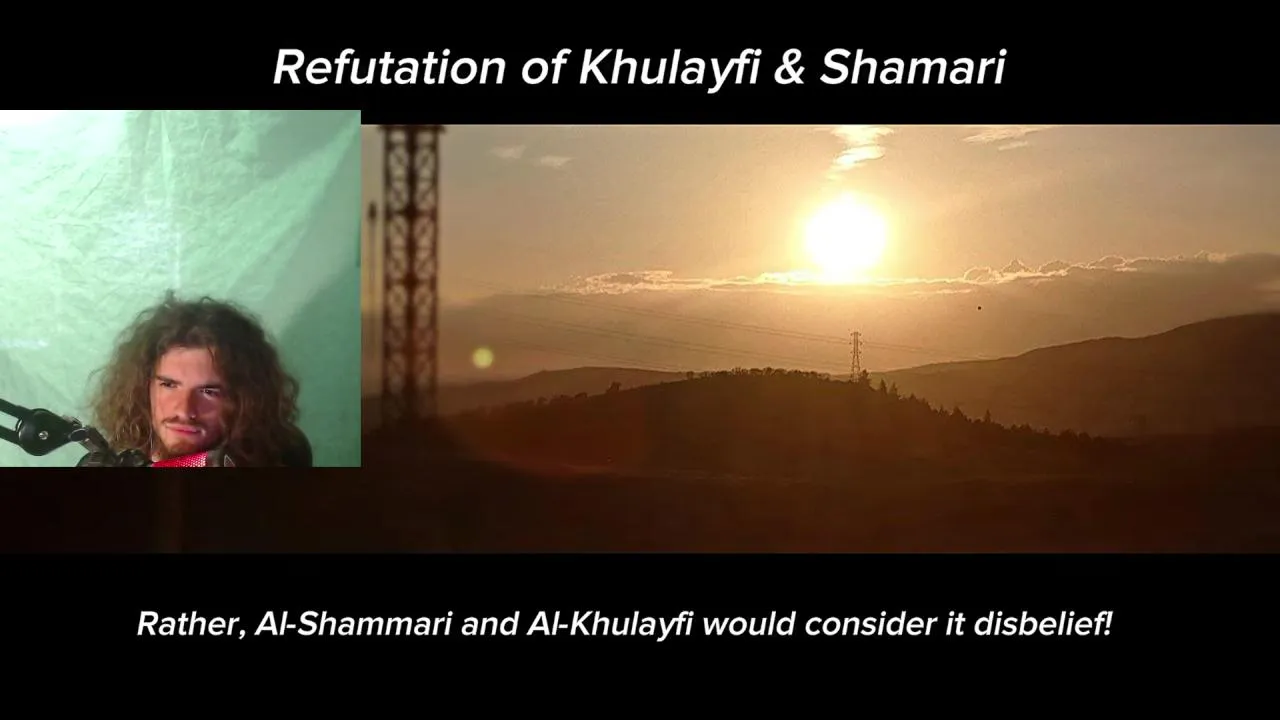 Refutation of Khulayfi & Shamari

Rather, Al-Shammari and Al-Khulayfi would consider it disbelief!